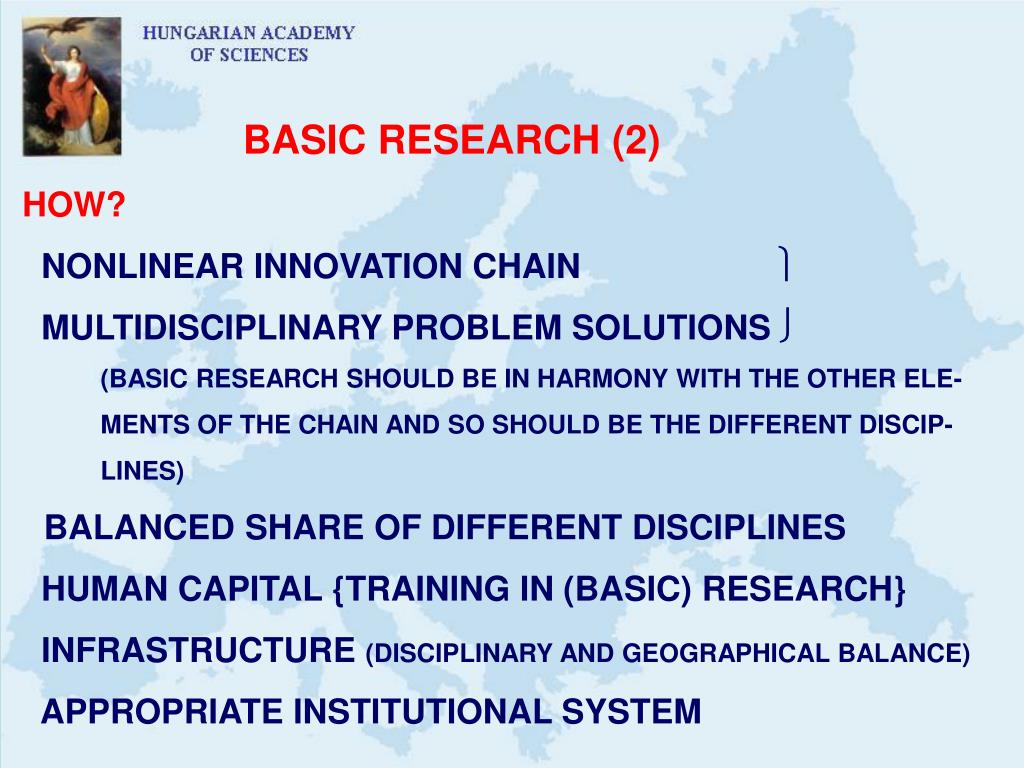 HUNGARIAN ACADEMY OF SCIENCES

BASIC RESEARCH (2)

HOW?

NONLINEAR INNOVATION CHAIN

MULTIDISCIPLINARY PROBLEM SOLUTIONS

(BASIC RESEARCH SHOULD BE IN HARMONY WITH THE OTHER ELEMENTS OF THE CHAIN AND SO SHOULD BE THE DIFFERENT DISCIPLINES)

BALANCED SHARE OF DIFFERENT DISCIPLINES

HUMAN CAPITAL {TRAINING IN (BASIC) RESEARCH}

INFRASTRUCTURE (DISCIPLINARY AND GEOGRAPHICAL BALANCE)

APPROPRIATE INSTITUTIONAL SYSTEM